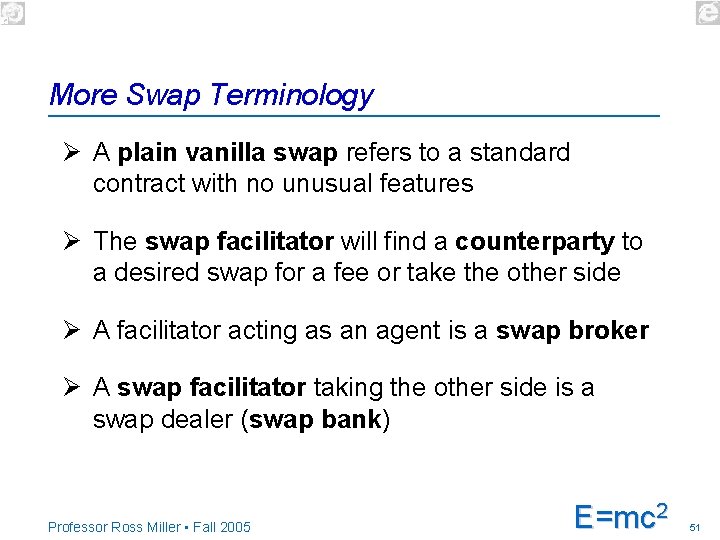 More Swap Terminology

➢ A plain vanilla swap refers to a standard contract with no unusual features

➢ The swap facilitator will find a counterparty to a desired swap for a fee or take the other side

➢ A facilitator acting as an agent is a swap broker

➢ A swap facilitator taking the other side is a swap dealer (swap bank)

Professor Ross Miller ▪ Fall 2005

$E=mc^2$

51